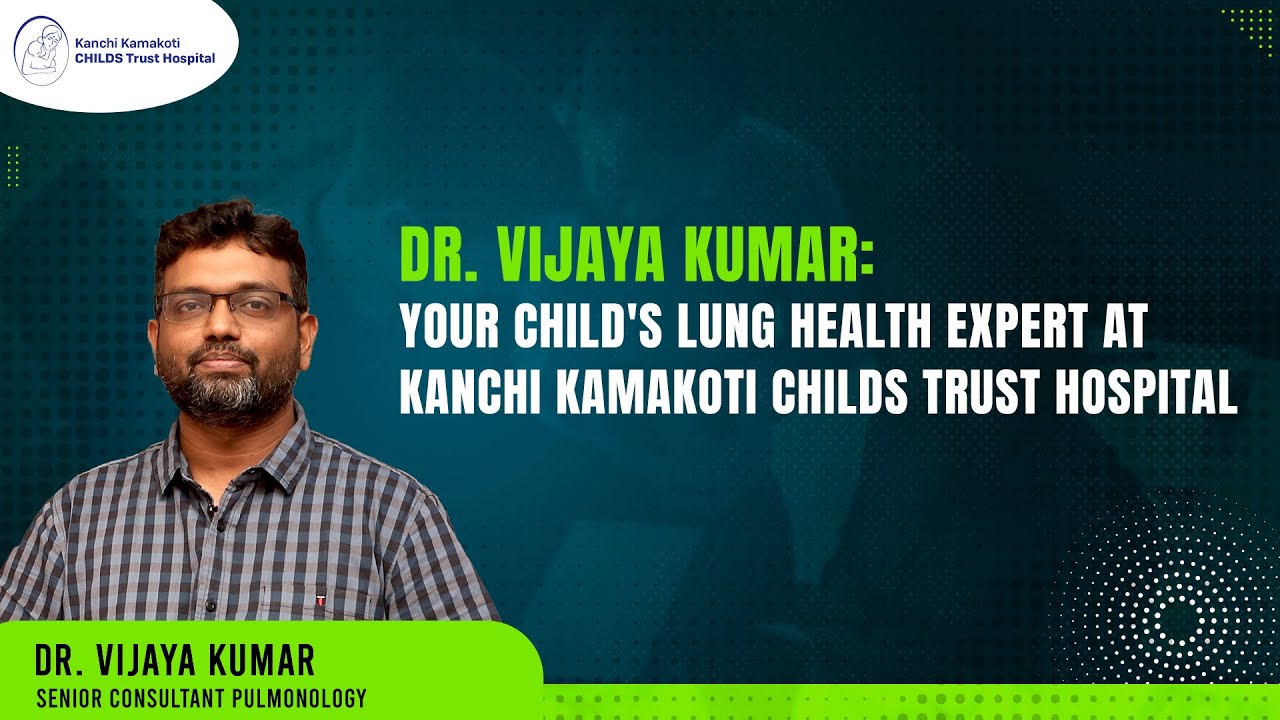 Kanchi Kamakoti
CHILDS Trust Hospital

DR. VIJAYA KUMAR:
YOUR CHILD'S LUNG HEALTH EXPERT AT KANCHI KAMAKOTI CHILDS TRUST HOSPITAL

DR. VIJAYA KUMAR
SENIOR CONSULTANT PULMONOLOGY